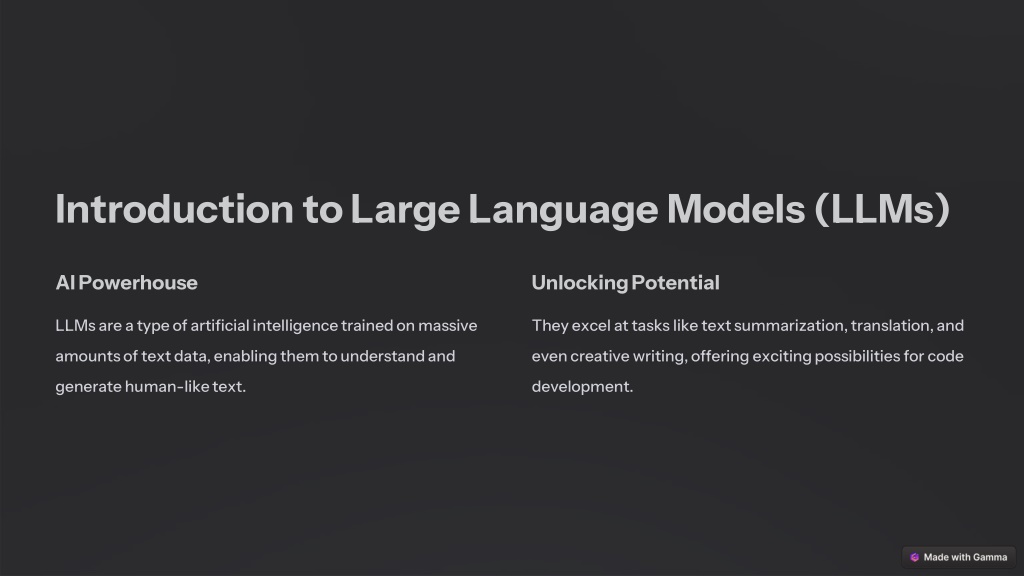 Introduction to Large Language Models (LLMs)

AI Powerhouse

LLMs are a type of artificial intelligence trained on massive amounts of text data, enabling them to understand and generate human-like text.

Unlocking Potential

They excel at tasks like text summarization, translation, and even creative writing, offering exciting possibilities for code development.

Made with Gamma